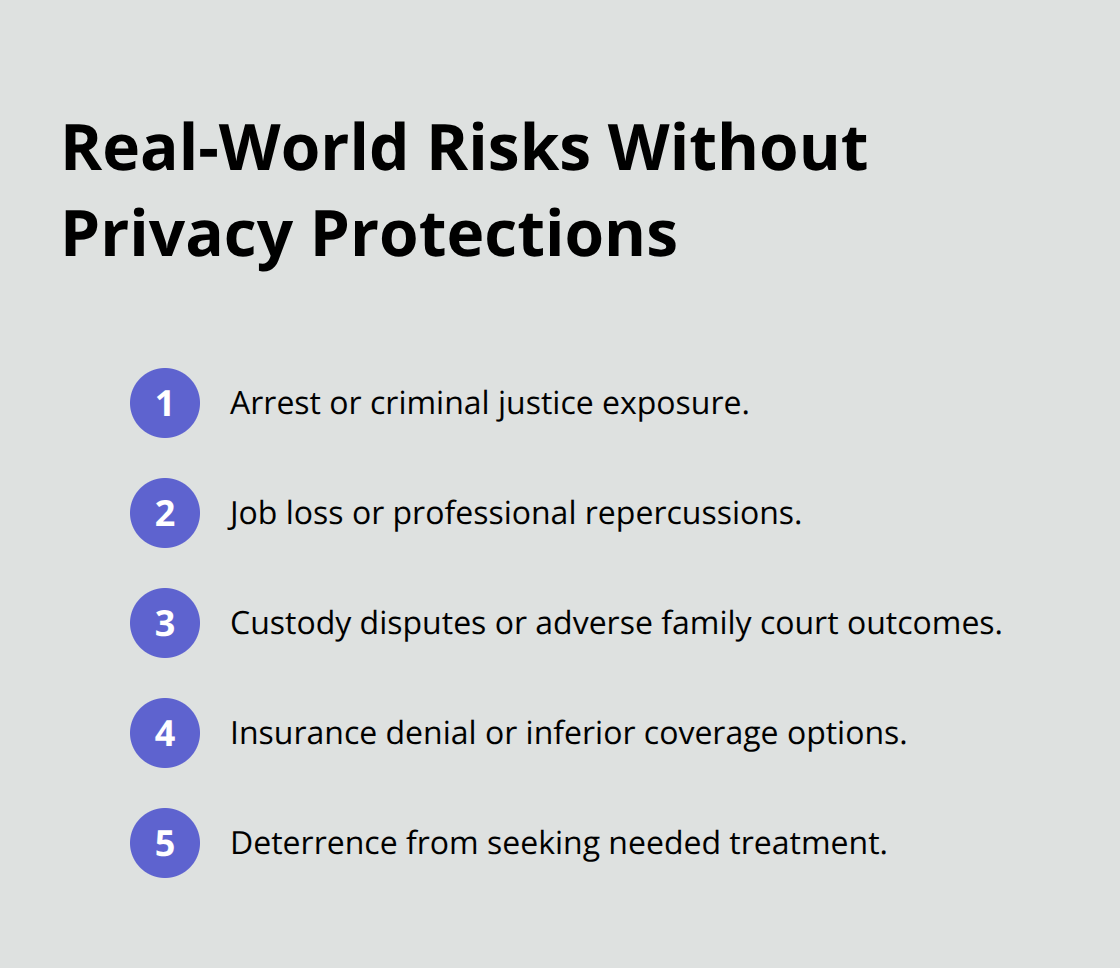 Real-World Risks Without Privacy Protections

1 Arrest or criminal justice exposure.

2 Job loss or professional repercussions.

3 Custody disputes or adverse family court outcomes.

4 Insurance denial or inferior coverage options.

5 Deterrence from seeking needed treatment.